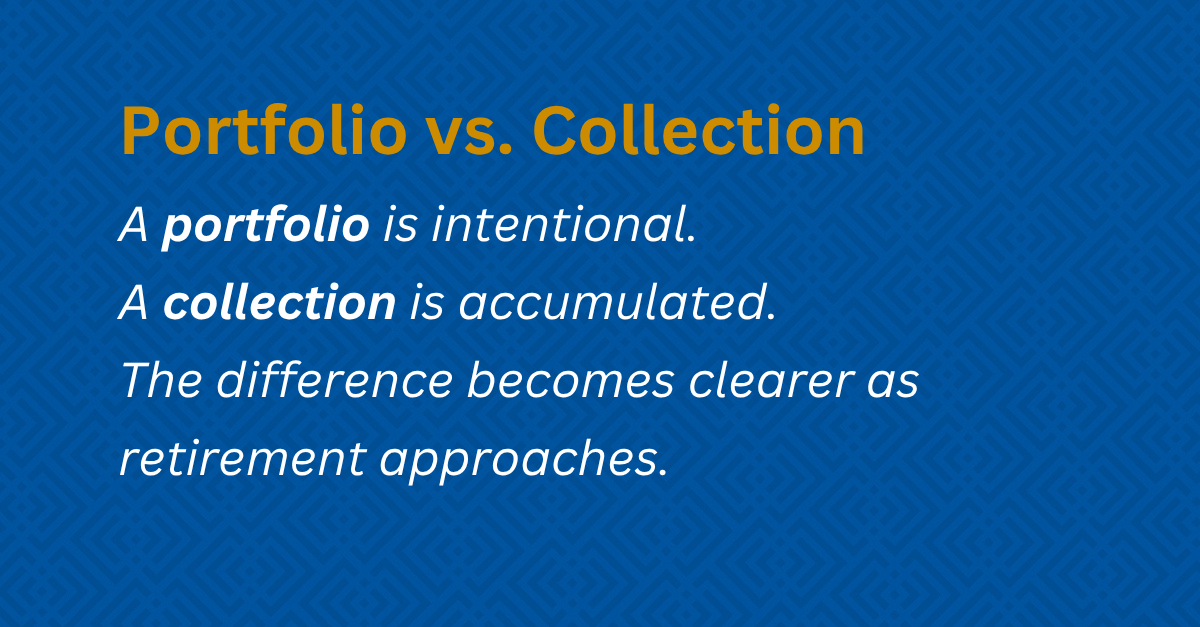 Portfolio vs. Collection

A portfolio is intentional.

A collection is accumulated.

The difference becomes clearer as retirement approaches.